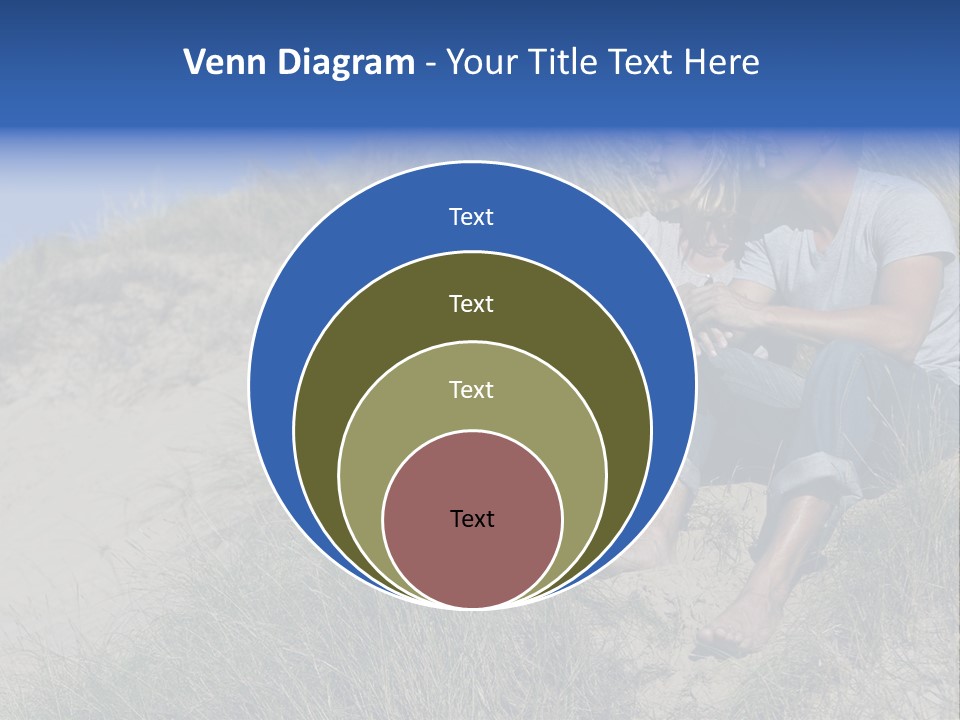 Venn Diagram - Your Title Text Here

Text

Text

Text

Text